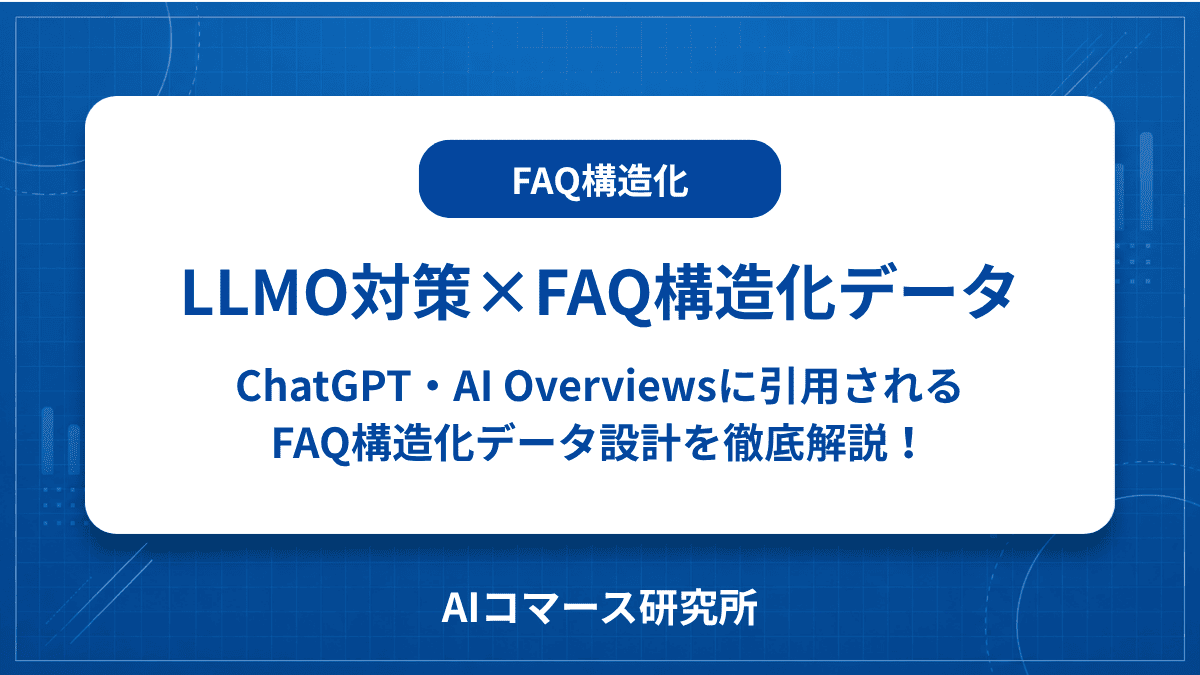 FAQ構造化

LLMO対策×FAQ構造化データ

ChatGPT・AI Overviewsに引用される
FAQ構造化データ設計を徹底解説！

AIコマース研究所